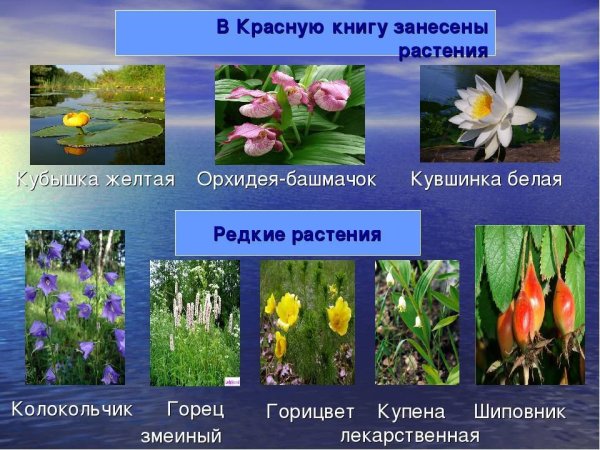 В Красную книгу занесены растения

Кубышка желтая

Орхидея-башмачок

Кувшинка белая

Редкие растения

Колокольчик

Горец змеиный

Горицвет

Купена лекарственная

Шиповник